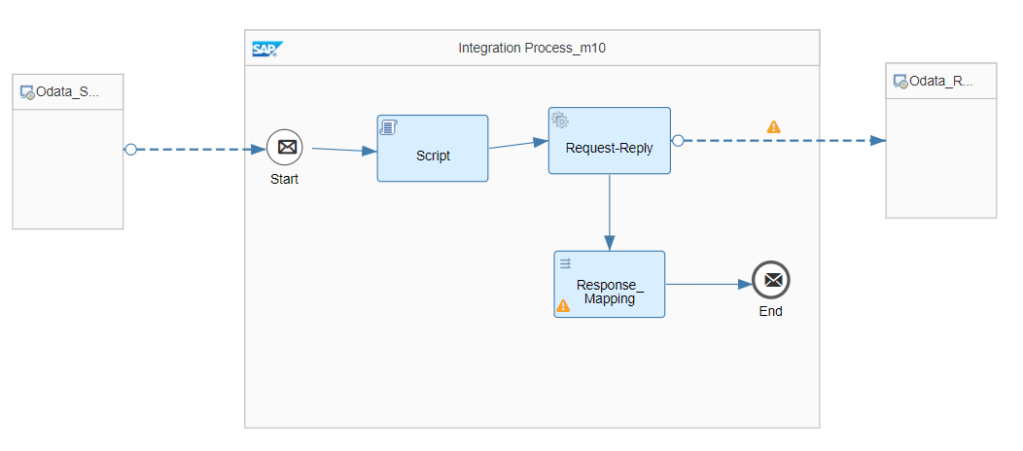 Odata_S...

SAP

Integration Process_m10

Start

Script

Request-Reply

Response_
Mapping

End

Odata_R...